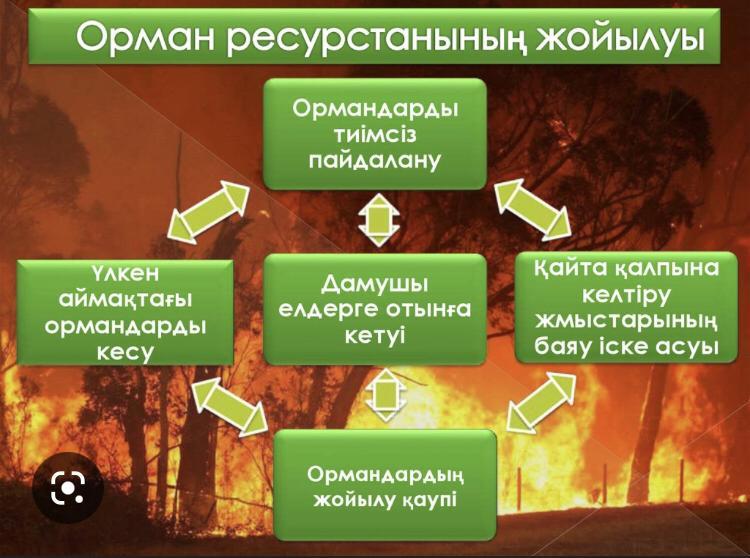 Орман ресурстанының жойылуы

Ормандарды тиімсіз пайдалану

Үлкен аймақтағы ормандарды кесу

Дамушы елдерге отынға кетуі

Қайта қалпына келтіру жмыстарының баяу іске асуы

Ормандардың жойылу қаупі